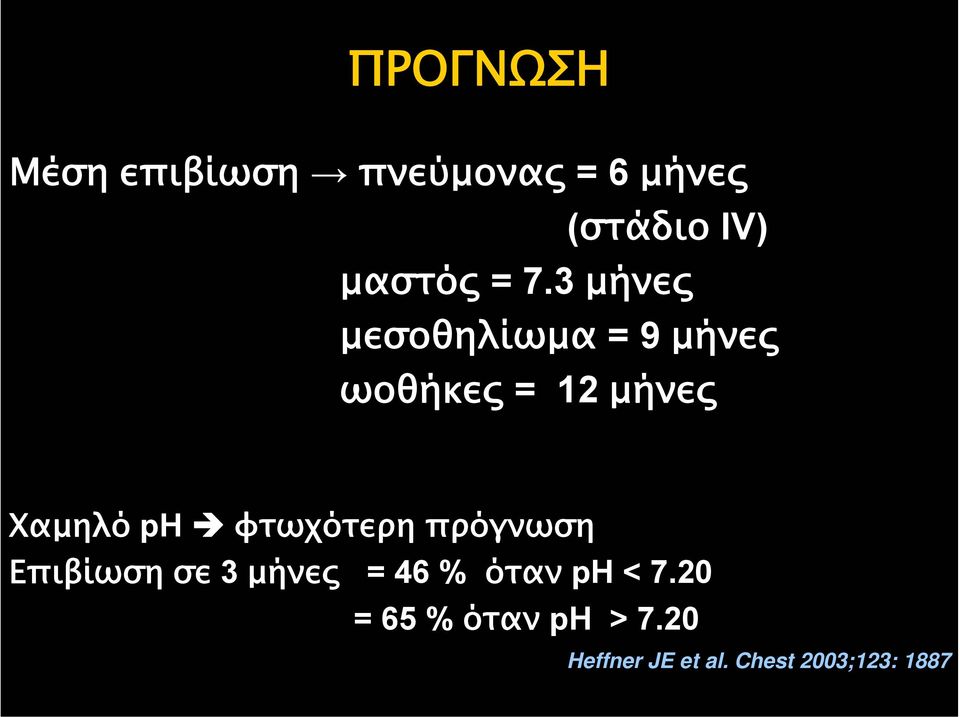 ΠΡΟΓΝΩΣΗ

Μέση επιβίωση → πνεύμονας = 6 μήνες (στάδιο IV)
μαστός = 7.3 μήνες
μεσοθηλίωμα = 9 μήνες
ωοθήκες = 12 μήνες

Χαμηλό pH ➔ φτωχότερη πρόγνωση
Επιβίωση σε 3 μήνες = 46 % όταν pH < 7.20
= 65 % όταν pH > 7.20

Heffner JE et al. Chest 2003;123: 1887